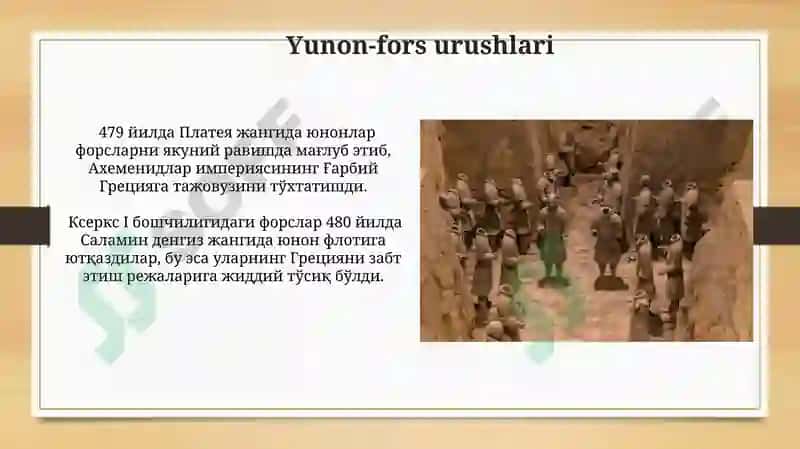 Yunon-fors urushlari

479 йилда Платея жангида юнонлар форсларни якуний равишда мағлуб этиб, Ахеменидлар империясининг Ғарбий Грецияга тажовузини тўхтатишди.

Ксеркс I бошчилигидаги форслар 480 йилда Саламин денгиз жангида юнон флотига ютқаздилар, бу эса уларнинг Грецияни забт этиш режаларига жиддий тўсиқ бўлди.